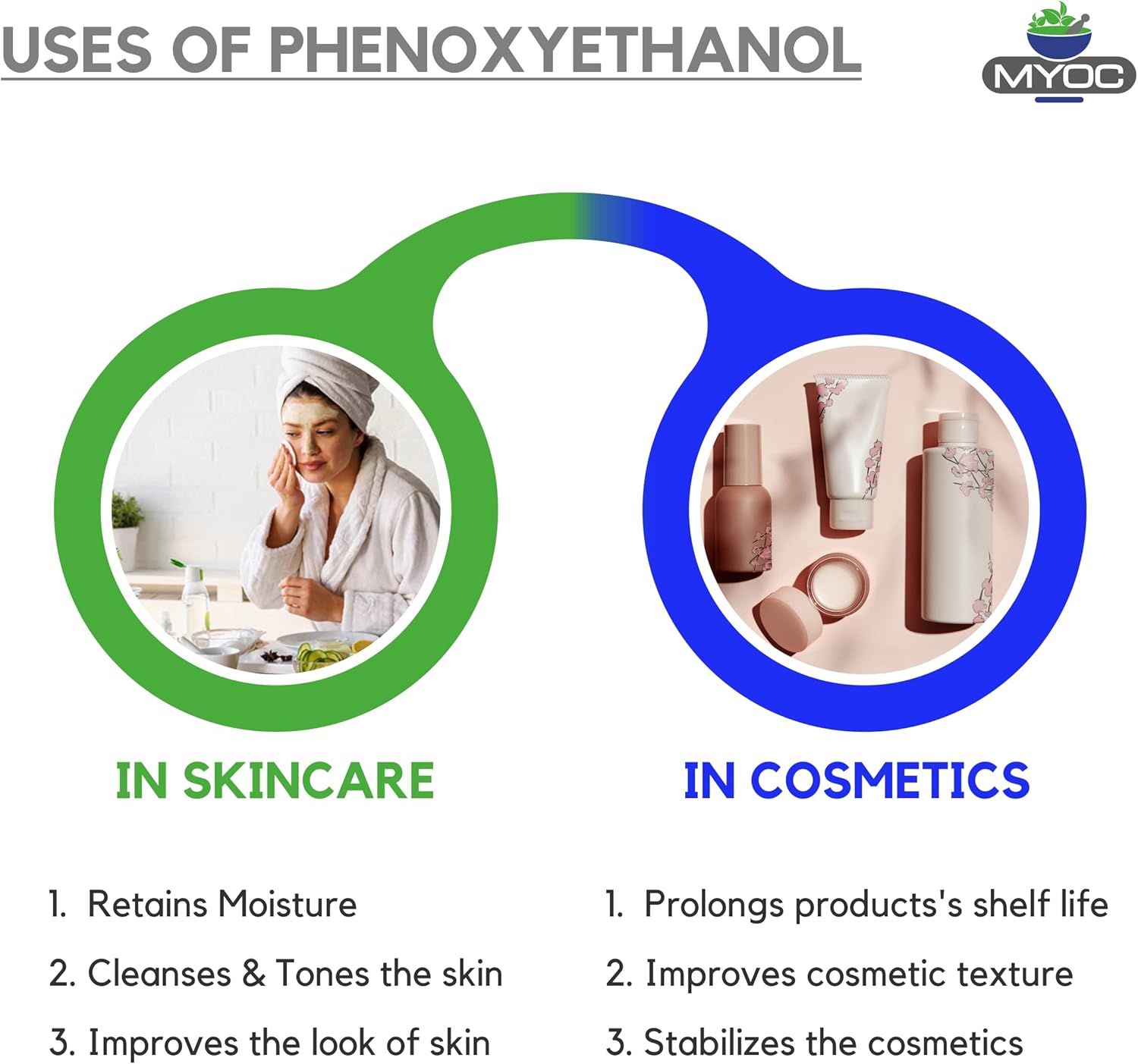 USES OF PHENOXYETHANOL

MYOC

IN SKINCARE

1. Retains Moisture
2. Cleanses & Tones the skin
3. Improves the look of skin

IN COSMETICS

1. Prolongs products's shelf life
2. Improves cosmetic texture
3. Stabilizes the cosmetics